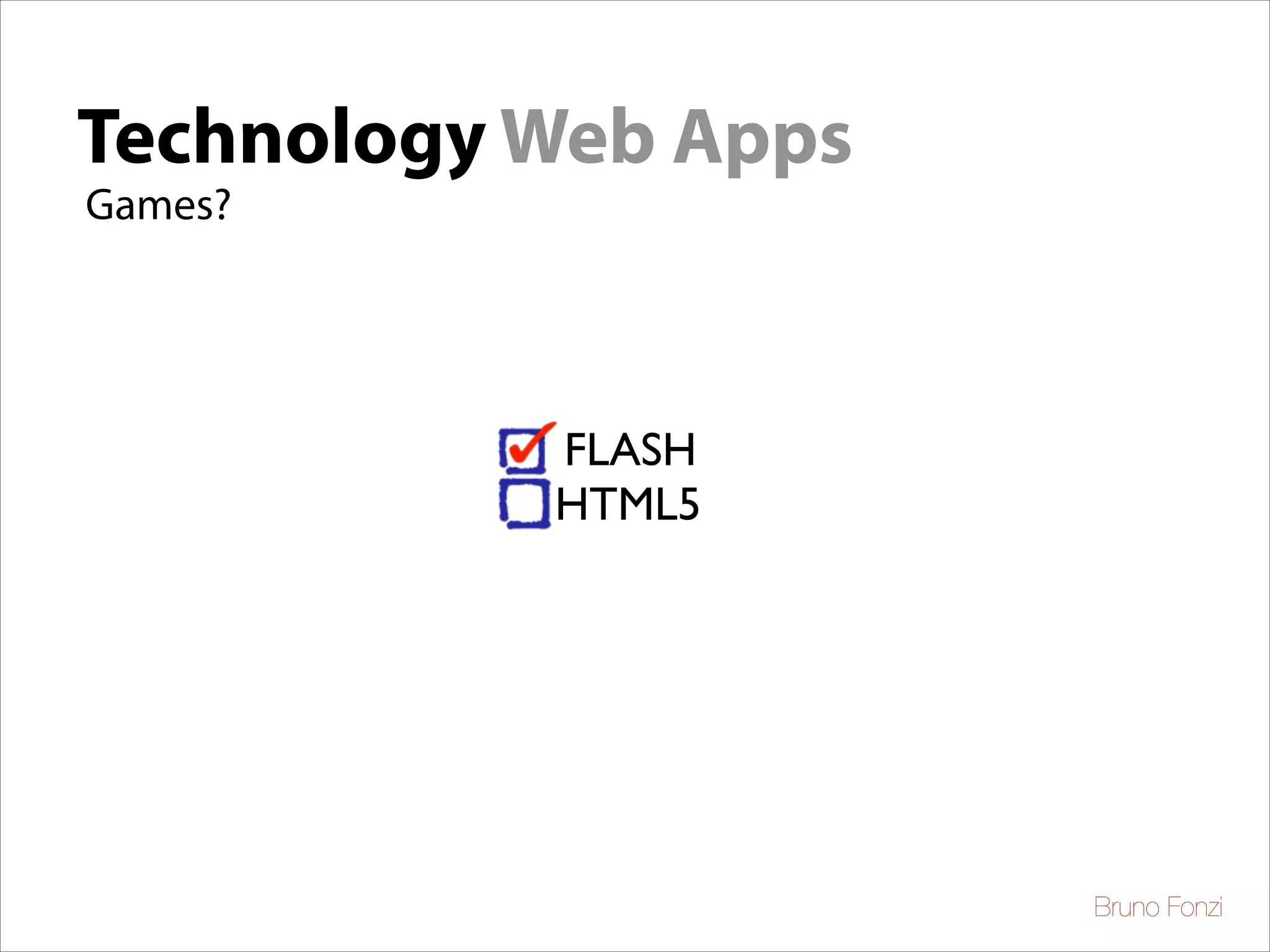 Technology Web Apps
Games?

FLASH
HTML5

Bruno Fonzi